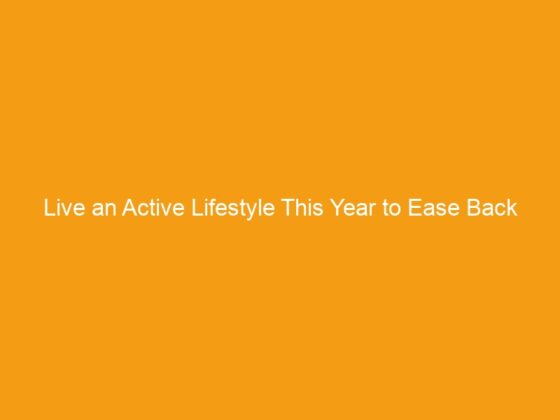 Live an Active Lifestyle This Year to Ease Back